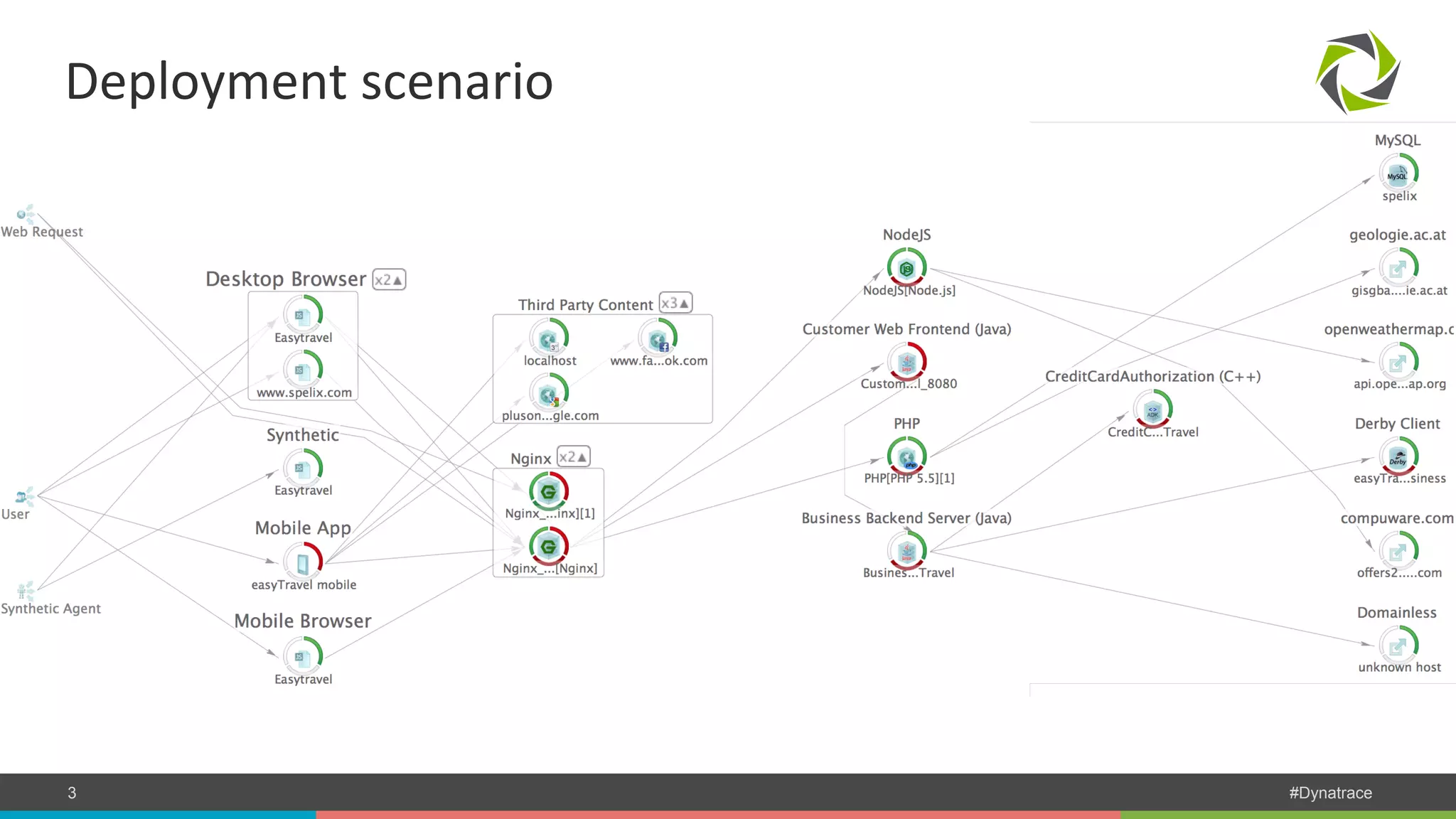 Deployment scenario

Web Request

User

Synthetic Agent

Desktop Browser x2▲

Easytravel

www.spelix.com

Synthetic

Easytravel

Mobile App

easyTravel mobile

Mobile Browser

Easytravel

Third Party Content x3▲

localhost

www.fa...ok.com

pluson...gle.com

Nginx x2▲

Nginx_...inx][1]

Nginx_...[Nginx]

NodeJS

NodeJS[Node.js]

Customer Web Frontend (Java)

Custom...l_8080

PHP

PHP[PHP 5.5][1]

Business Backend Server (Java)

Busines...Travel

CreditCardAuthorization (C++)

CreditC...Travel

MySQL

spelix

geologie.ac.at

gisgba....ie.ac.at

openweathermap.c

api.ope...ap.org

Derby Client

easyTra...siness

compuware.com

offers2.....com

Domainless

unknown host

3

#Dynatrace